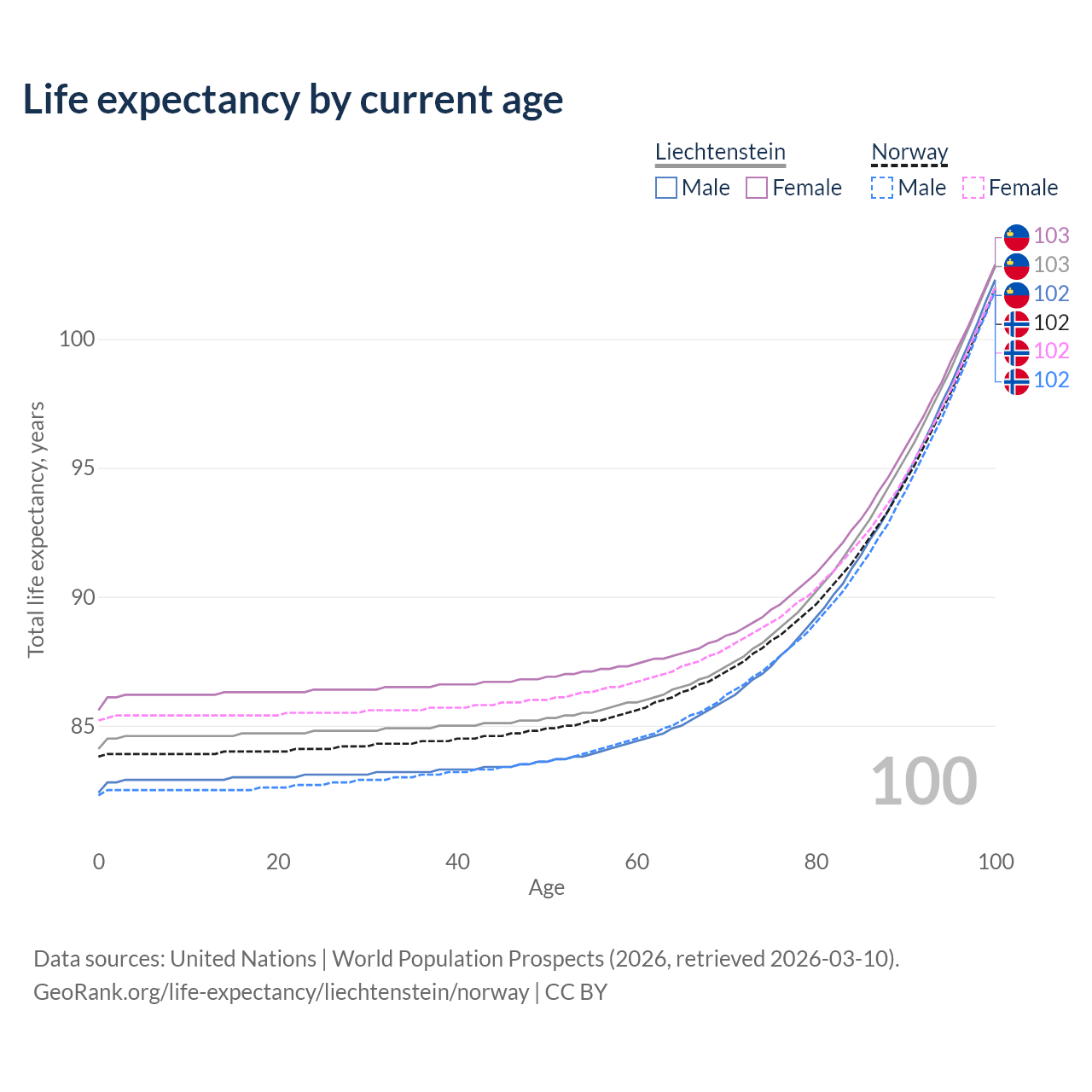 Life expectancy by current age

Liechtenstein
Male Female

Norway
Male Female

103
103
102
102
102
102

100
95
90
85

Total life expectancy, years

100

0
20
40
60
80
100

Age

Data sources: United Nations | World Population Prospects (2026, retrieved 2026-03-10).
GeoRank.org/life-expectancy/liechtenstein/norway | CC BY